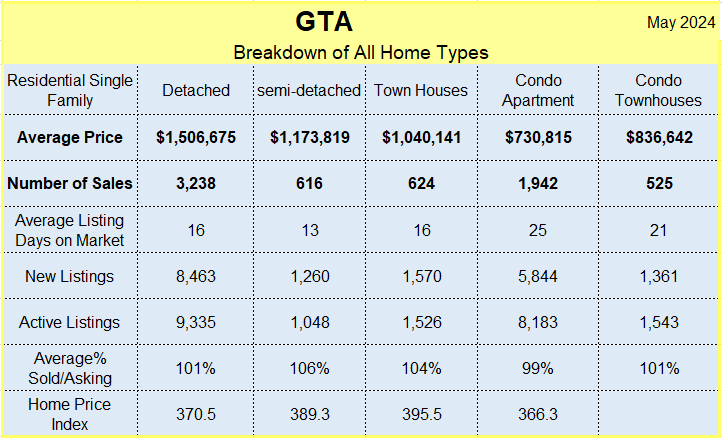 GTA

May 2024

Breakdown of All Home Types

| Residential Single Family | Detached | semi-detached | Town Houses | Condo Apartment | Condo Townhouses |
|---|---|---|---|---|---|
| **Average Price** | **$1,506,675** | **$1,173,819** | **$1,040,141** | **$730,815** | **$836,642** |
| **Number of Sales** | **3,238** | **616** | **624** | **1,942** | **525** |
| Average Listing Days on Market | 16 | 13 | 16 | 25 | 21 |
| New Listings | 8,463 | 1,260 | 1,570 | 5,844 | 1,361 |
| Active Listings | 9,335 | 1,048 | 1,526 | 8,183 | 1,543 |
| Average% Sold/Asking | 101% | 106% | 104% | 99% | 101% |
| Home Price Index | 370.5 | 389.3 | 395.5 | 366.3 | |